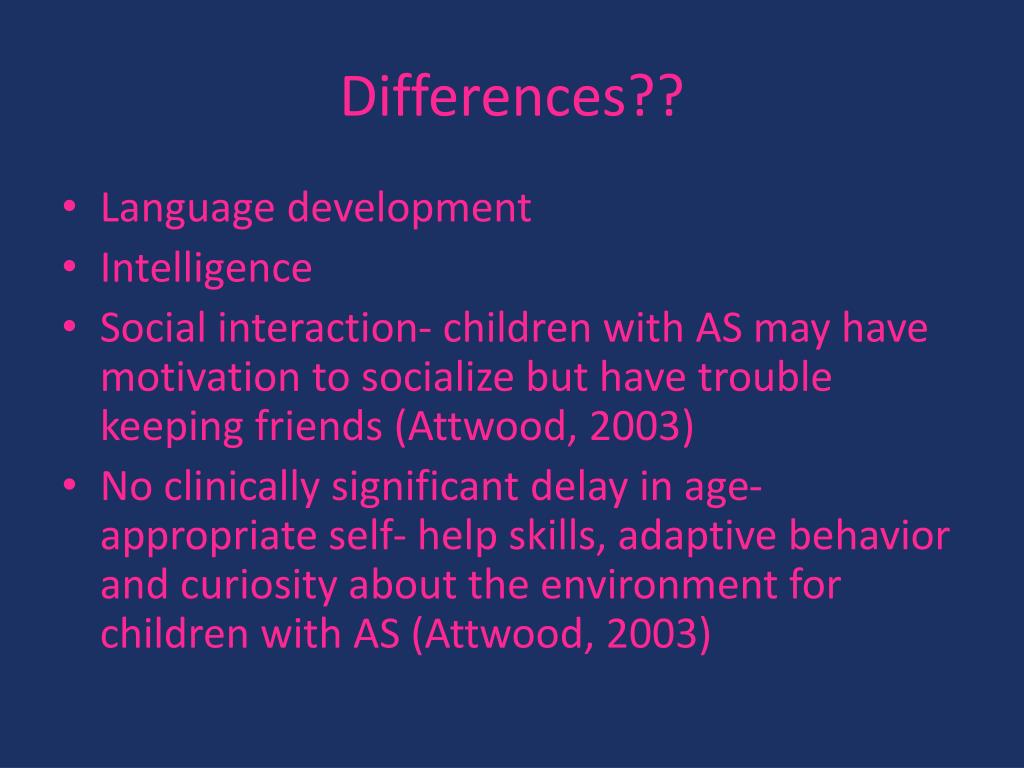 Differences??

• Language development
• Intelligence
• Social interaction- children with AS may have motivation to socialize but have trouble keeping friends (Attwood, 2003)
• No clinically significant delay in age-appropriate self- help skills, adaptive behavior and curiosity about the environment for children with AS (Attwood, 2003)